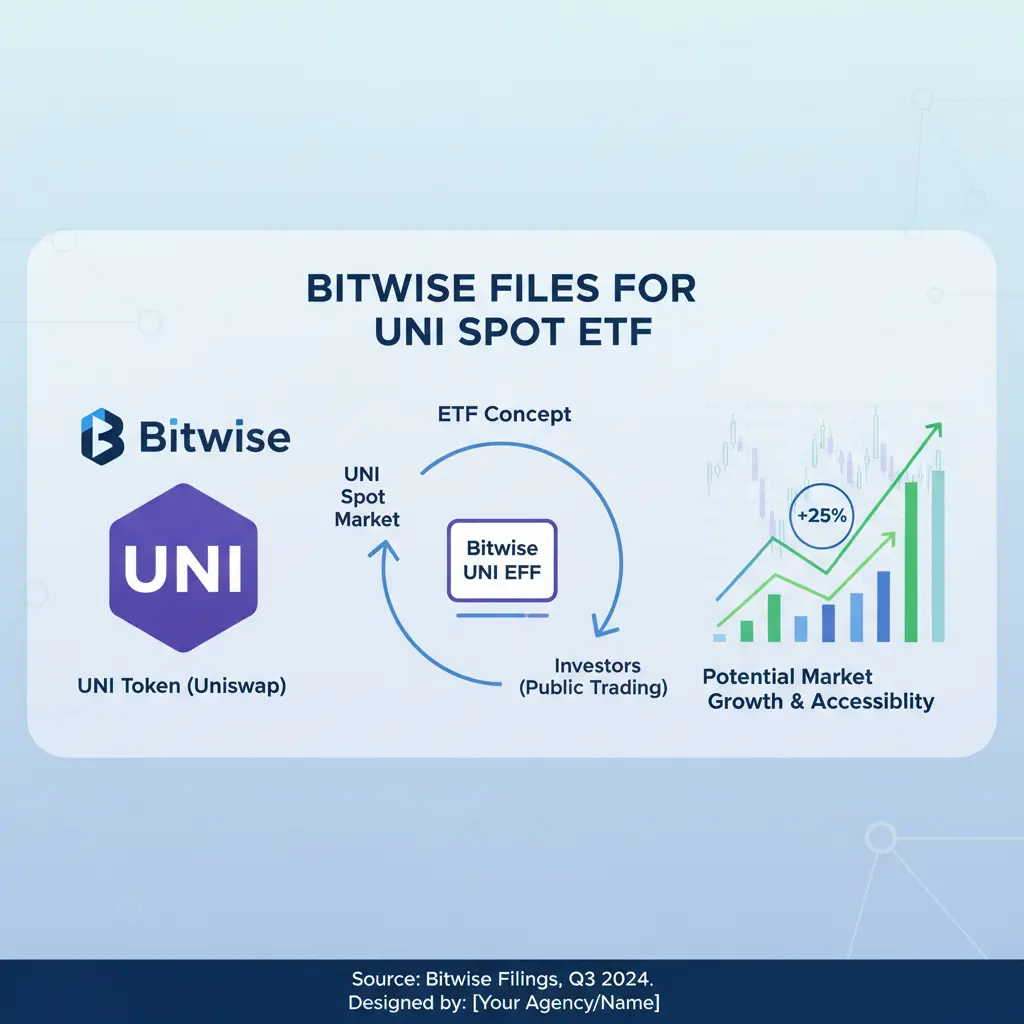 BITWISE FILES FOR UNI SPOT ETF

Bitwise

UNI

UNI Token (Uniswap)

ETF Concept

UNI Spot Market

Bitwise UNI EFF

Investors (Public Trading)

+25%

Potential Market Growth & Accessiblity

Source: Bitwise Filings, Q3 2024.
Designed by: [Your Agency/Name]